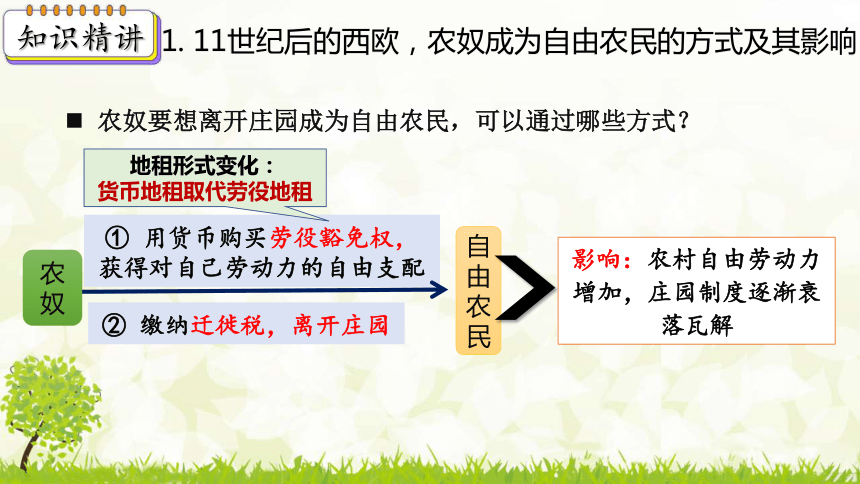 知识精讲

1. 11世纪后的西欧，农奴成为自由农民的方式及其影响

■ 农奴要想离开庄园成为自由农民，可以通过哪些方式？

地租形式变化：
货币地租取代劳役地租

农奴

① 用货币购买劳役豁免权，获得对自己劳动力的自由支配

② 缴纳迁徙税，离开庄园

自由农民

影响：农村自由劳动力增加，庄园制度逐渐衰落瓦解